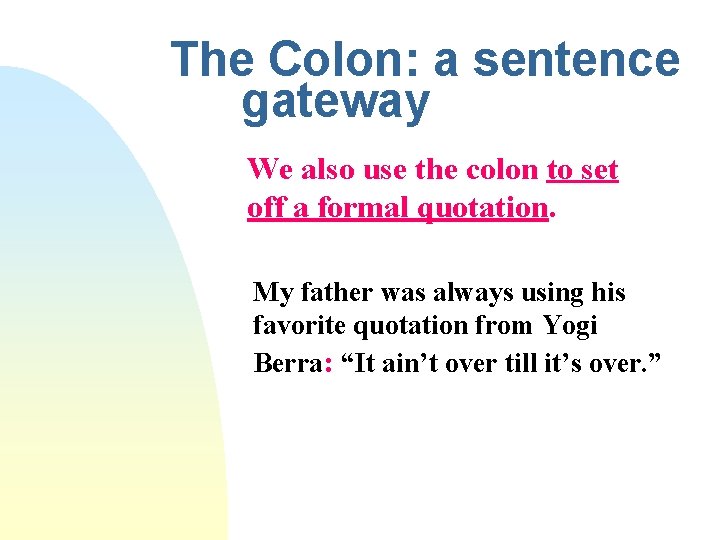 The Colon: a sentence gateway

We also use the colon to set off a formal quotation.

My father was always using his favorite quotation from Yogi Berra: “It ain’t over till it’s over.”